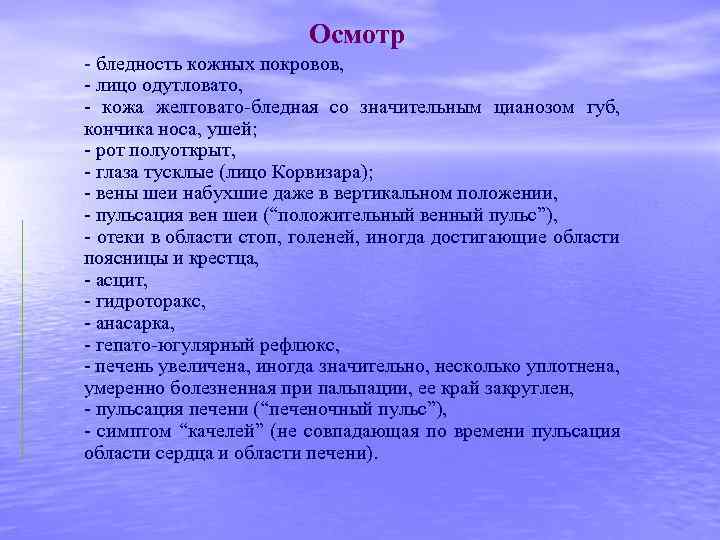 Осмотр

- бледность кожных покровов,
- лицо одутловато,
- кожа желтовато-бледная со значительным цианозом губ, кончика носа, ушей;
- рот полуоткрыт,
- глаза тусклые (лицо Корвизара);
- вены шеи набухшие даже в вертикальном положении,
- пульсация вен шеи (“положительный венный пульс”),
- отеки в области стоп, голеней, иногда достигающие области поясницы и крестца,
- асцит,
- гидроторакс,
- анасарка,
- гепато-югулярный рефлюкс,
- печень увеличена, иногда значительно, несколько уплотнена, умеренно болезненная при пальпации, ее край закруглен,
- пульсация печени (“печеночный пульс”),
- симптом “качелей” (не совпадающая по времени пульсация области сердца и области печени).